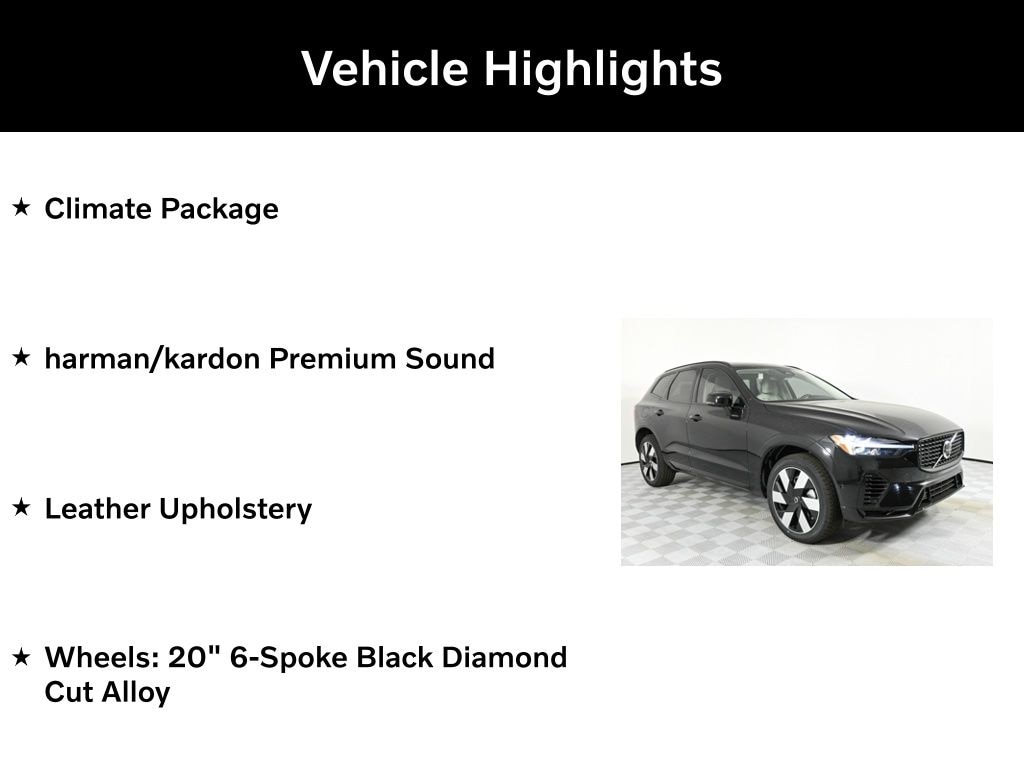 Vehicle Highlights

★ Climate Package

★ harman/kardon Premium Sound

★ Leather Upholstery

★ Wheels: 20" 6-Spoke Black Diamond Cut Alloy